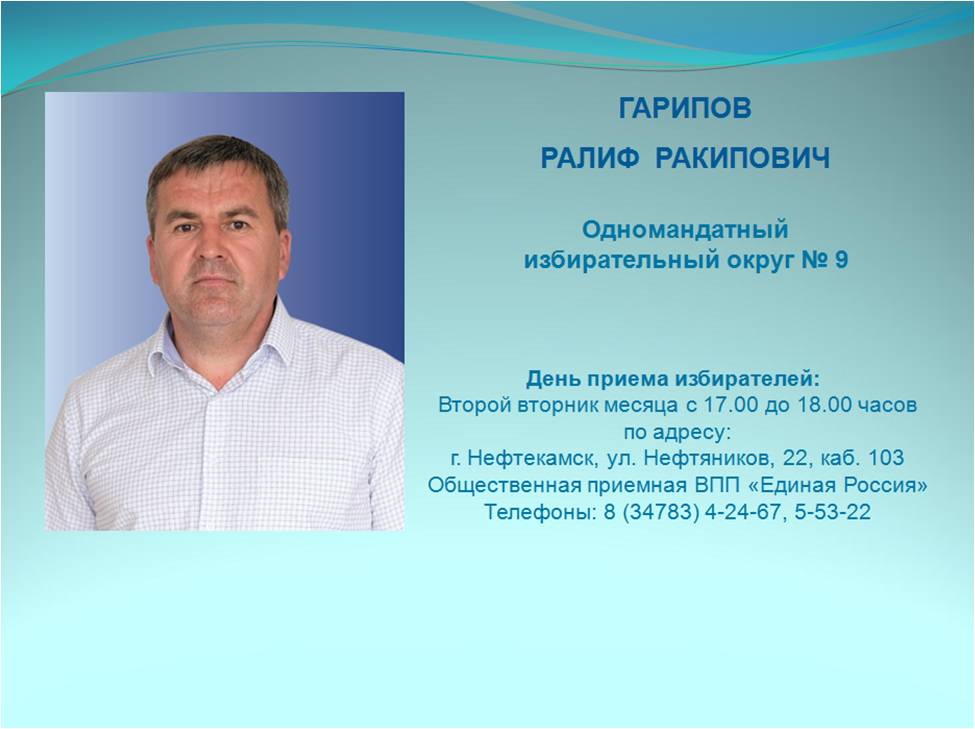 ГАРИПОВ
РАЛИФ РАКИПОВИЧ

Одномандатный избирательный округ № 9

День приема избирателей:
Второй вторник месяца с 17.00 до 18.00 часов по адресу:
г. Нефтекамск, ул. Нефтяников, 22, каб. 103
Общественная приемная ВПП «Единая Россия»
Телефоны: 8 (34783) 4-24-67, 5-53-22